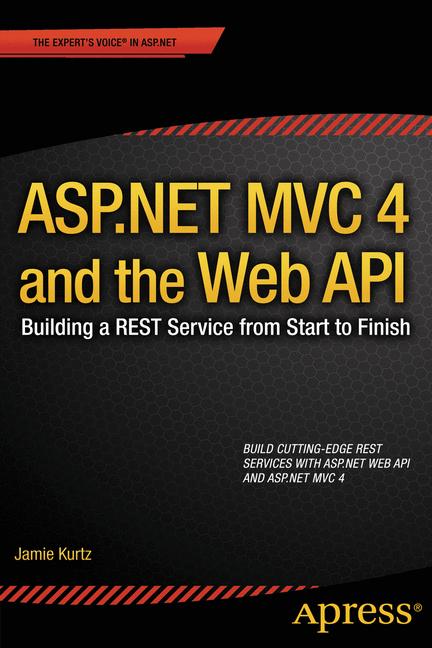 THE EXPERT'S VOICE® IN ASP.NET

ASP.NET MVC 4 and the Web API

Building a REST Service from Start to Finish

BUILD CUTTING-EDGE REST SERVICES WITH ASP.NET WEB API AND ASP.NET MVC 4

Jamie Kurtz

Apress®